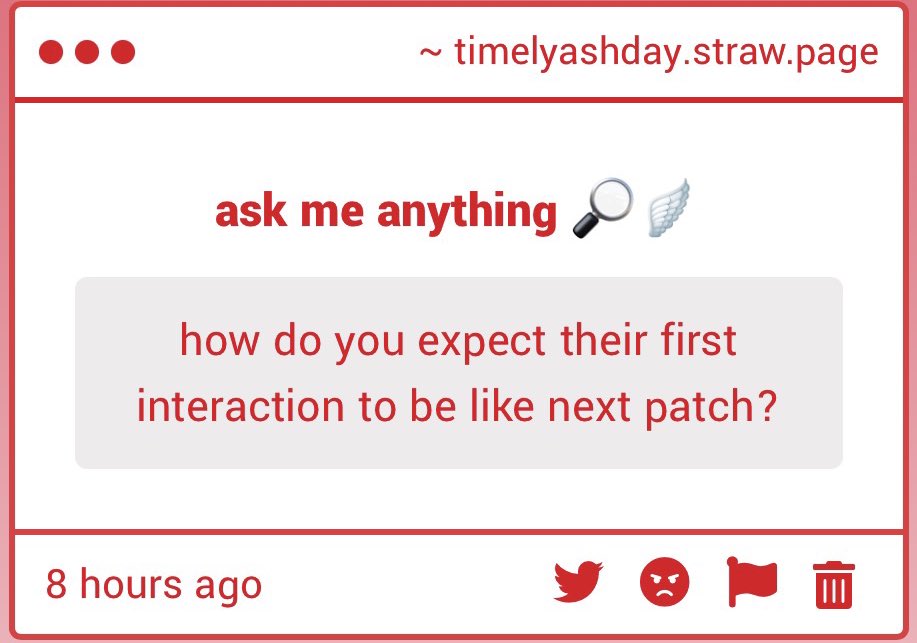 ~ timelyashday.straw.page

ask me anything 🔎🪽

how do you expect their first interaction to be like next patch?

8 hours ago